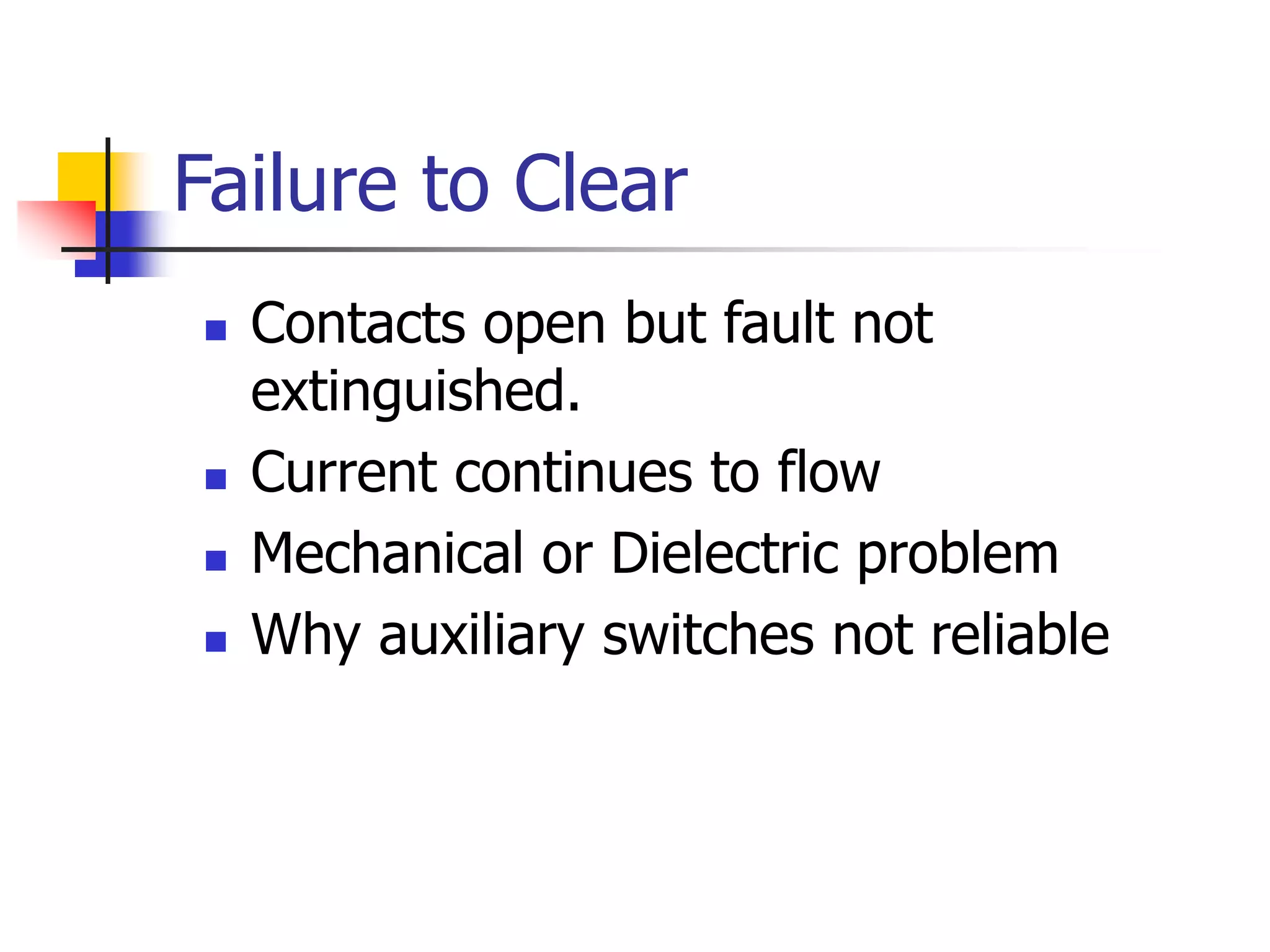 Failure to Clear

- Contacts open but fault not extinguished.
- Current continues to flow
- Mechanical or Dielectric problem
- Why auxiliary switches not reliable